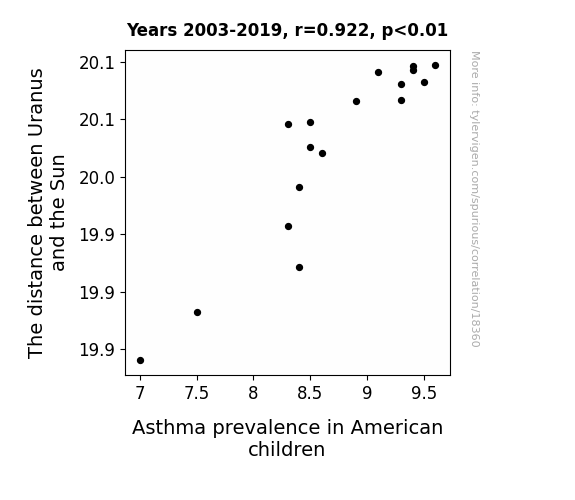 Years 2003-2019, r=0.922, p<0.01

The distance between Uranus and the Sun

20.1
20.1
20.0
19.9
19.9
19.9

7
7.5
8
8.5
9
9.5

Asthma prevalence in American children

More info: tylervigen.com/spurious/correlation/18360